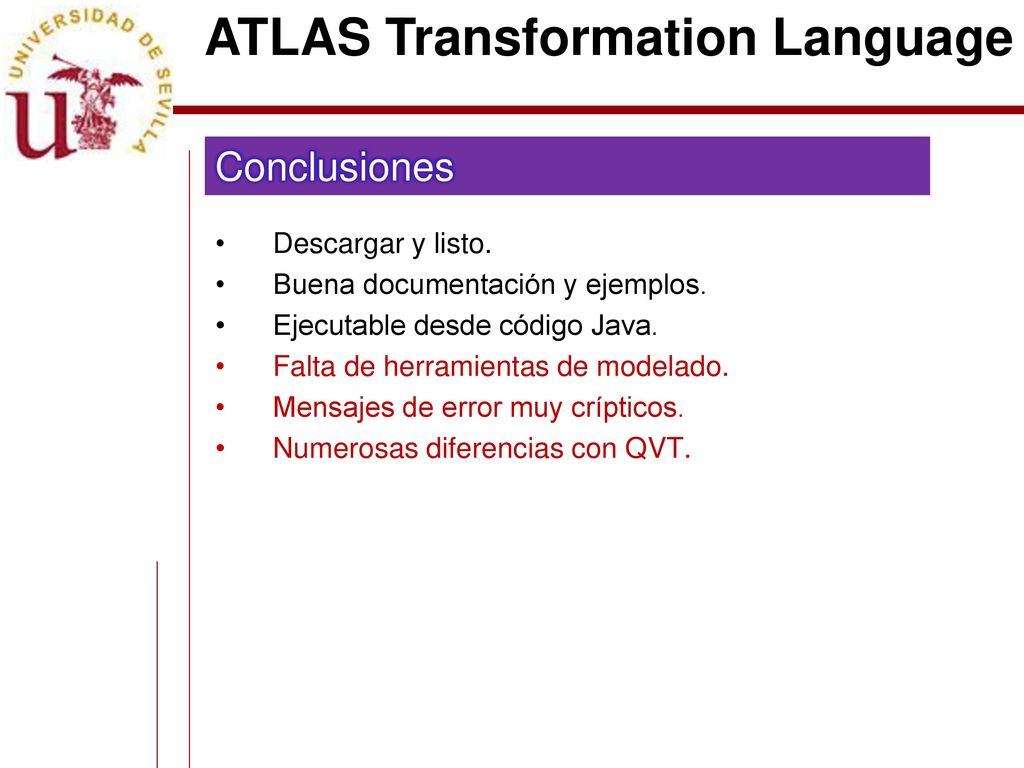 UNIVERSIDAD DE SEVILLA

ATLAS Transformation Language

Conclusiones

• Descargar y listo.
• Buena documentación y ejemplos.
• Ejecutable desde código Java.
• Falta de herramientas de modelado.
• Mensajes de error muy crípticos.
• Numerosas diferencias con QVT.